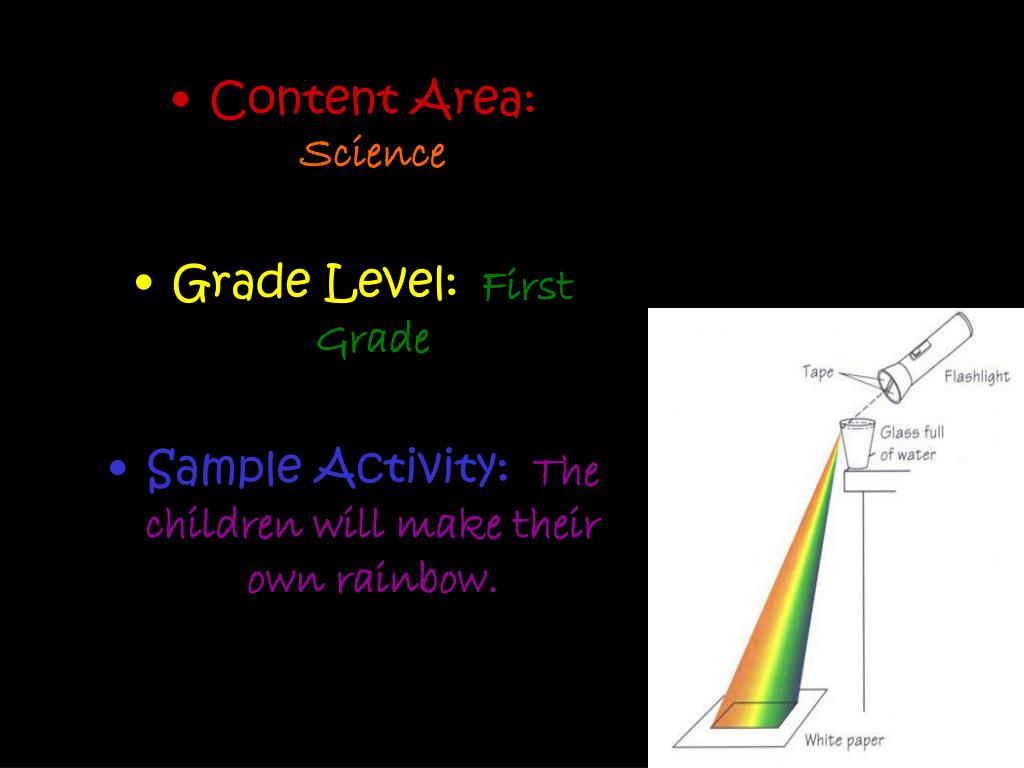 • Content Area: Science

• Grade Level: First Grade

• Sample Activity: The children will make their own rainbow.

Tape
Flashlight
Glass full of water
White paper